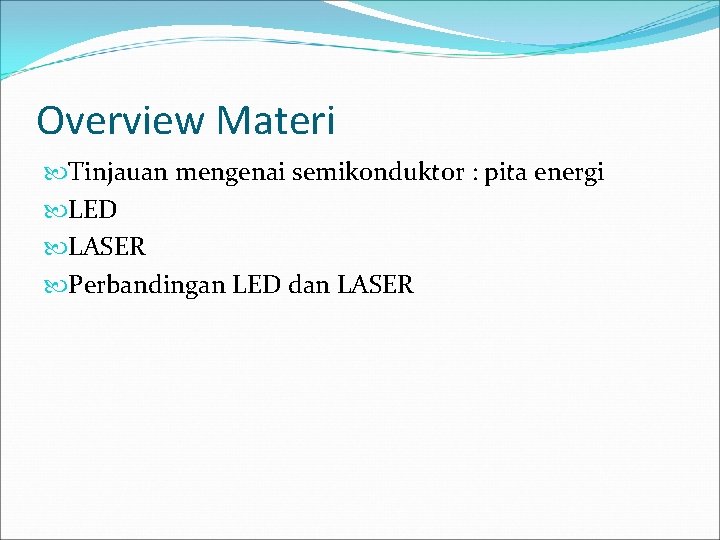 Overview Materi

Tinjauan mengenai semikonduktor : pita energi
LED
LASER
Perbandingan LED dan LASER